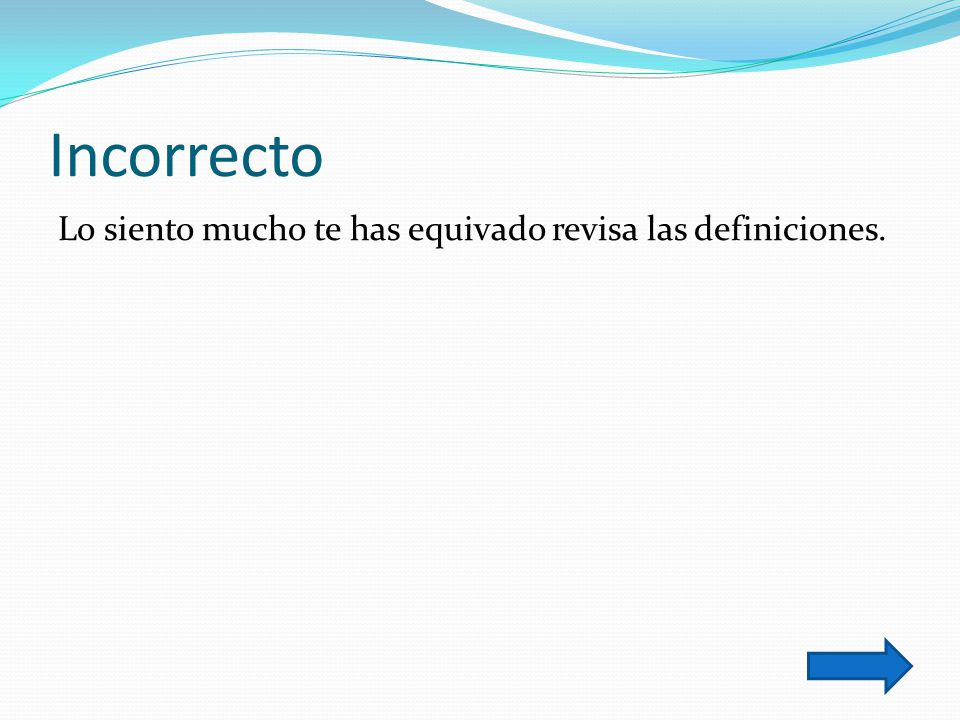 Incorrecto

Lo siento mucho te has equivado revisa las definiciones.